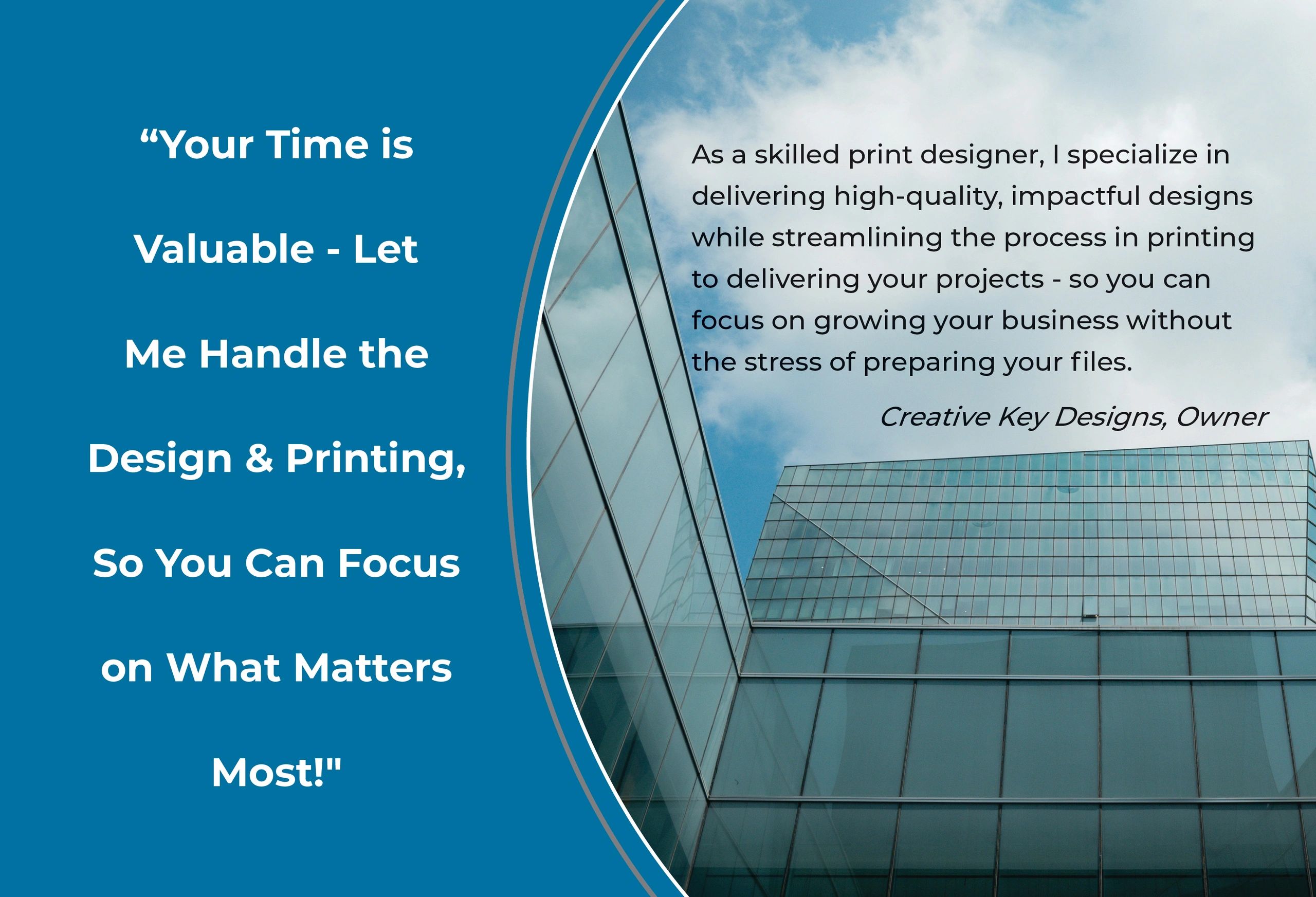 “Your Time is Valuable - Let Me Handle the Design & Printing, So You Can Focus on What Matters Most!"

As a skilled print designer, I specialize in delivering high-quality, impactful designs while streamlining the process in printing to delivering your projects - so you can focus on growing your business without the stress of preparing your files.

Creative Key Designs, Owner